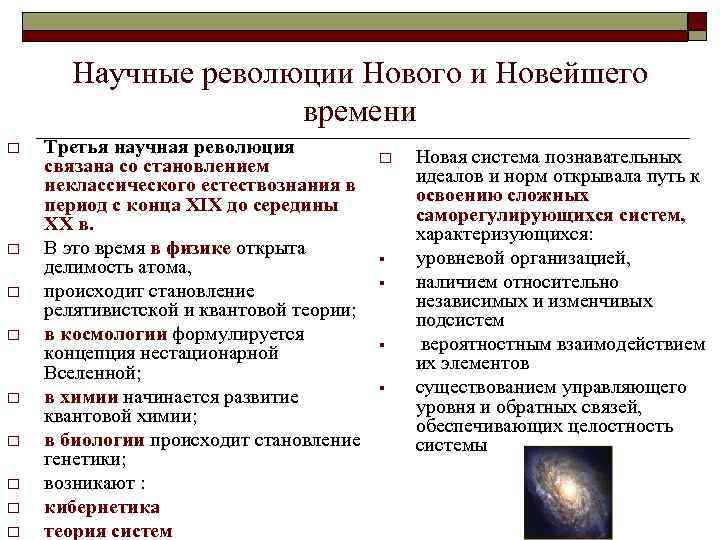 Научные революции Нового и Новейшего времени

□ Третья научная революция связана со становлением неклассического естествознания в период с конца XIX до середины XX в.
□ В это время в физике открыта делимость атома,
□ происходит становление релятивистской и квантовой теории;
□ в космологии формулируется концепция нестационарной Вселенной;
□ в химии начинается развитие квантовой химии;
□ в биологии происходит становление генетики;
□ возникают :
□ кибернетика
□ теория систем

□ Новая система познавательных идеалов и норм открывала путь к освоению сложных саморегулирующихся систем, характеризующихся:
▪ уровневой организацией,
▪ наличием относительно независимых и изменчивых подсистем
▪ вероятностным взаимодействием их элементов
▪ существованием управляющего уровня и обратных связей, обеспечивающих целостность системы